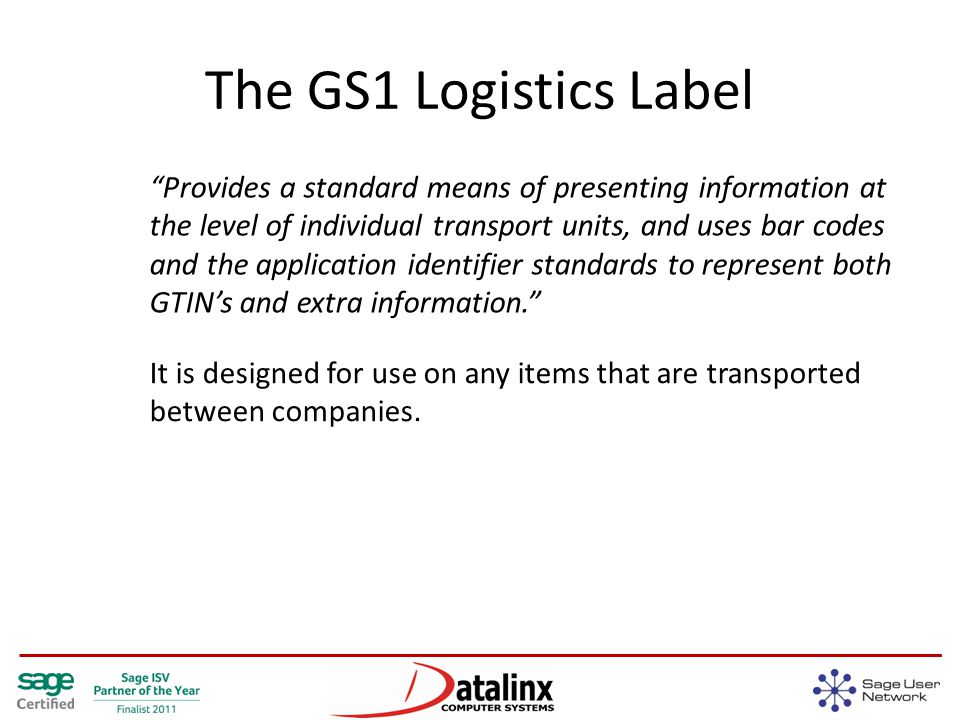 The GS1 Logistics Label

“Provides a standard means of presenting information at the level of individual transport units, and uses bar codes and the application identifier standards to represent both GTIN’s and extra information.”

It is designed for use on any items that are transported between companies.

sage Certified

Sage ISV Partner of the Year Finalist 2011

Datalinx COMPUTER SYSTEMS

Sage User Network